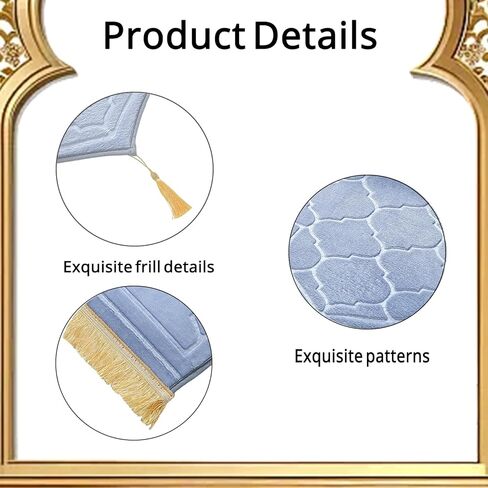 Product Details

Exquisite frill details

Exquisite patterns